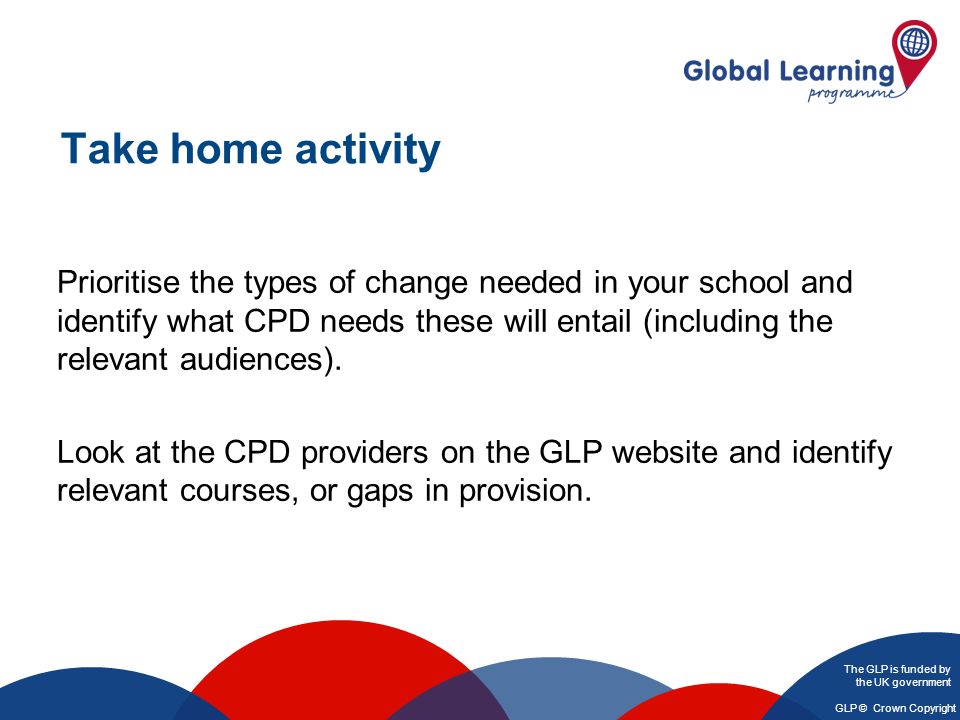 Global Learning
programme

Take home activity

Prioritise the types of change needed in your school and identify what CPD needs these will entail (including the relevant audiences).

Look at the CPD providers on the GLP website and identify relevant courses, or gaps in provision.

The GLP is funded by the UK government

GLP © Crown Copyright